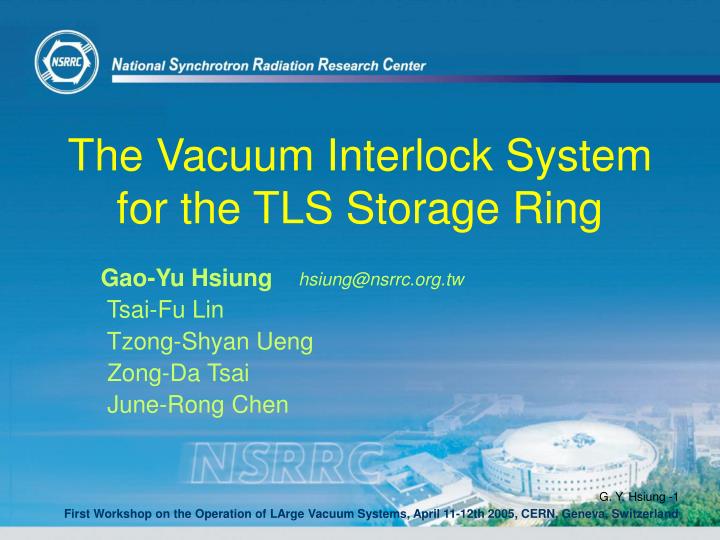 NSRRC

National Synchrotron Radiation Research Center

The Vacuum Interlock System for the TLS Storage Ring

Gao-Yu Hsiung hsiung@nsrrc.org.tw
Tsai-Fu Lin
Tzong-Shyan Ueng
Zong-Da Tsai
June-Rong Chen

NSRRC

G. Y. Hsiung -1

First Workshop on the Operation of LArge Vacuum Systems, April 11-12th 2005, CERN, Geneva, Switzerland